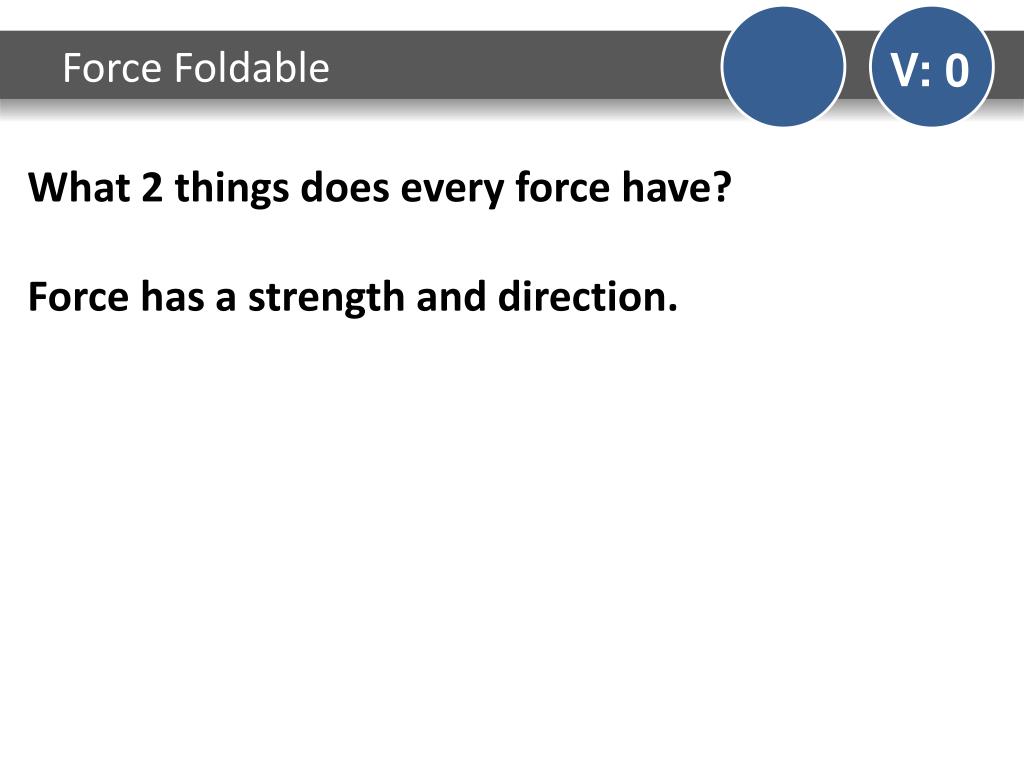 Force Foldable

V: 0

What 2 things does every force have?

Force has a strength and direction.